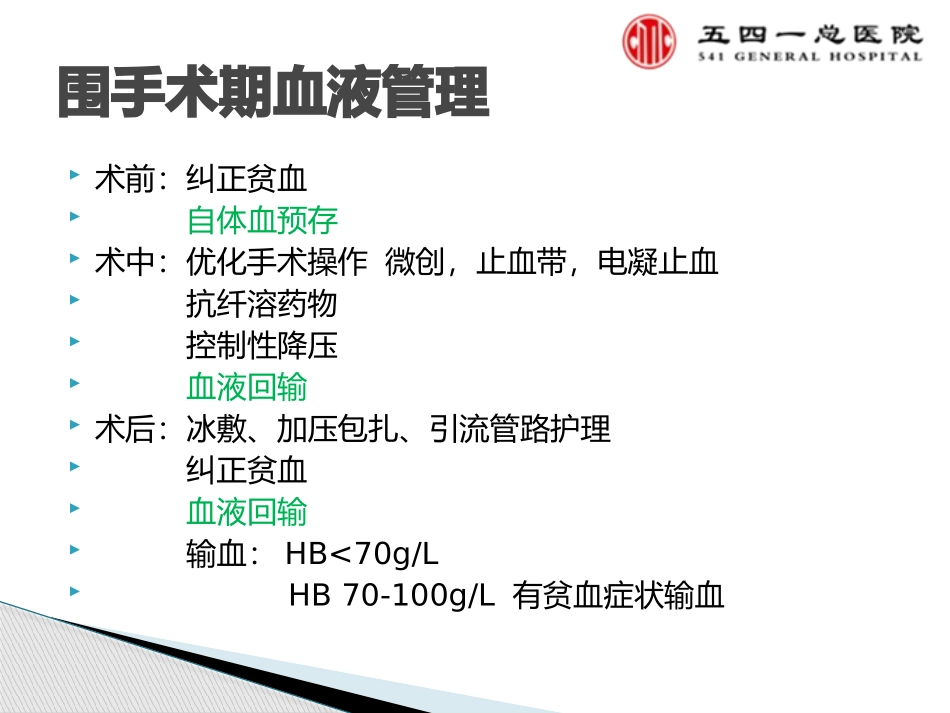 五四一总医院
541 GENERAL HOSPITAL

围手术期血液管理

术前：纠正贫血
自体血预存
术中：优化手术操作 微创，止血带，电凝止血
抗纤溶药物
控制性降压
血液回输
术后：冰敷、加压包扎、引流管路护理
纠正贫血
血液回输
输血： HB<70g/L
HB 70-100g/L 有贫血症状输血